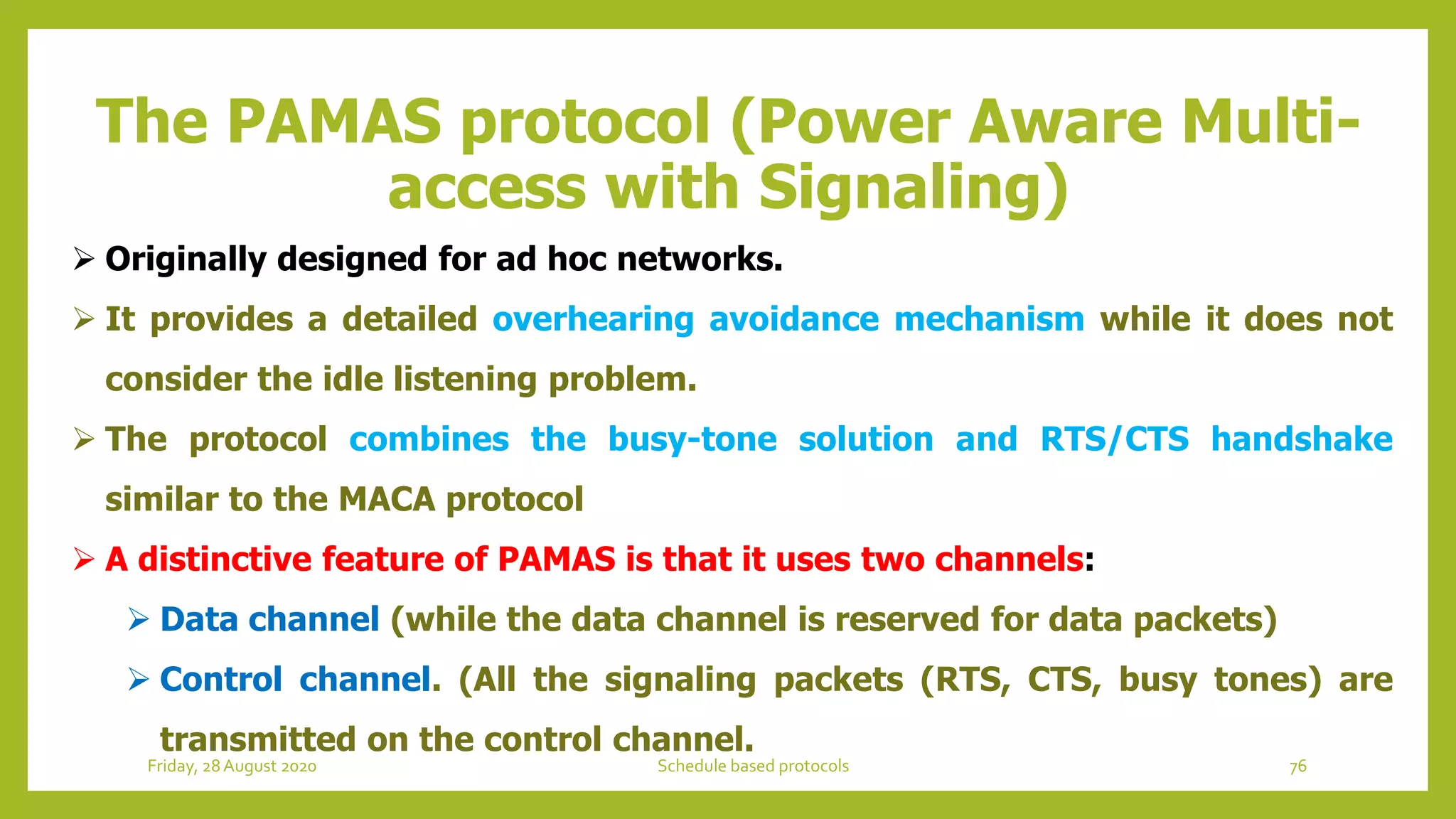 The PAMAS protocol (Power Aware Multi-access with Signaling)

➢ Originally designed for ad hoc networks.

➢ It provides a detailed overhearing avoidance mechanism while it does not consider the idle listening problem.

➢ The protocol combines the busy-tone solution and RTS/CTS handshake similar to the MACA protocol

➢ A distinctive feature of PAMAS is that it uses two channels:

➢ Data channel (while the data channel is reserved for data packets)

➢ Control channel. (All the signaling packets (RTS, CTS, busy tones) are transmitted on the control channel.

Friday, 28 August 2020

Schedule based protocols

76